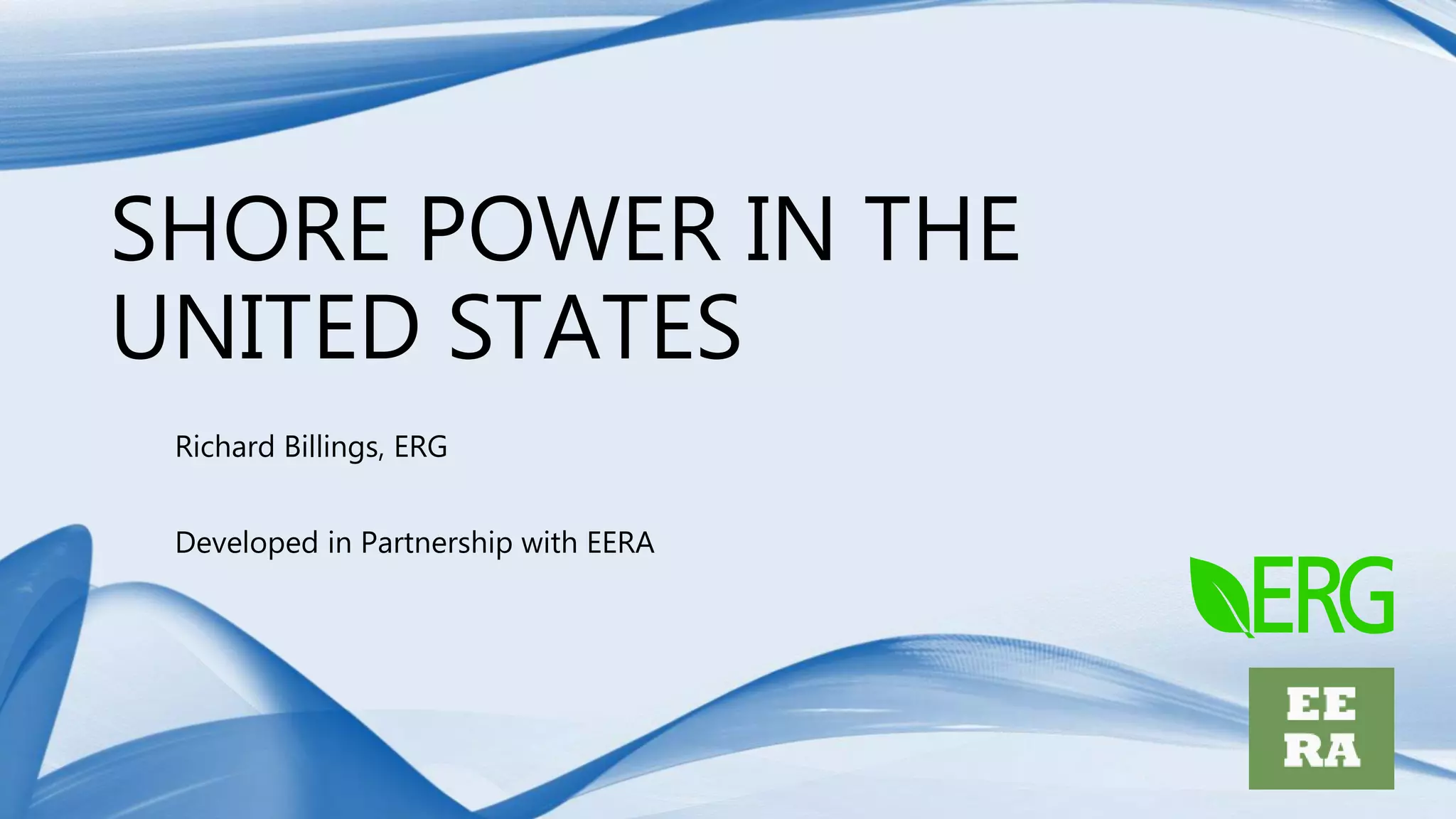 SHORE POWER IN THE UNITED STATES

Richard Billings, ERG

Developed in Partnership with EERA

ERG

EE
RA